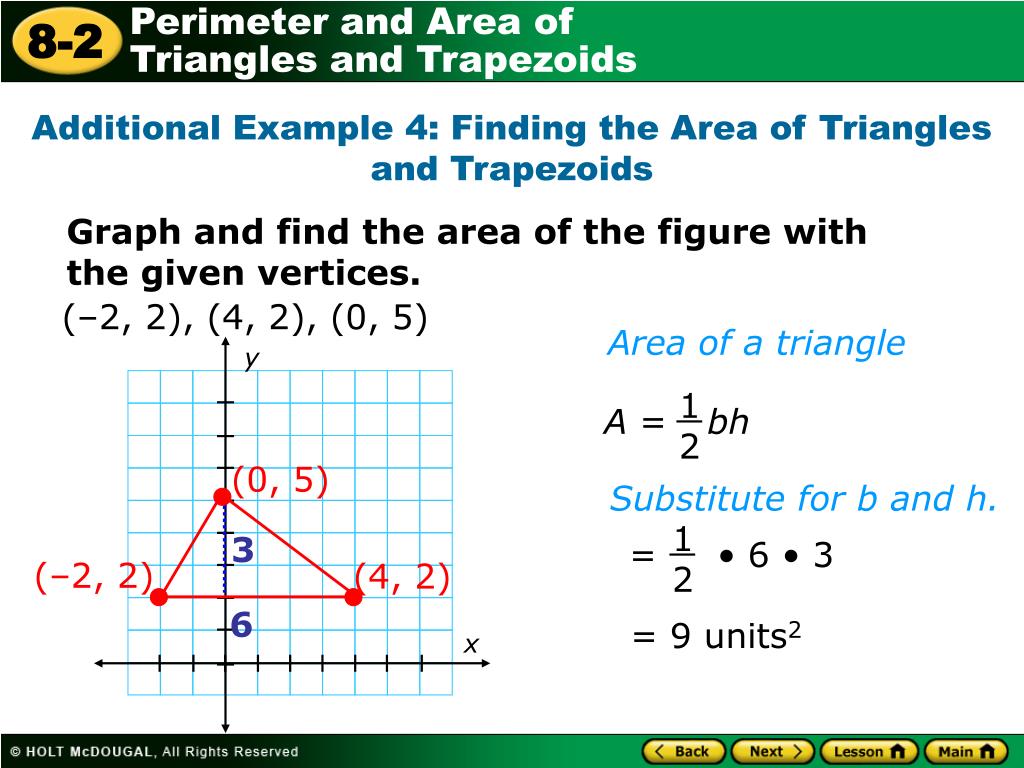 8-2 Perimeter and Area of Triangles and Trapezoids

Additional Example 4: Finding the Area of Triangles and Trapezoids

Graph and find the area of the figure with the given vertices.

(–2, 2), (4, 2), (0, 5)

y

(0, 5)

3

(–2, 2)

(4, 2)

6

x

Area of a triangle

$A = \frac{1}{2}bh$

Substitute for b and h.

$= \frac{1}{2} \cdot 6 \cdot 3$

$= 9$ units$^2$

© HOLT McDOUGAL, All Rights Reserved

Back Next Lesson Main